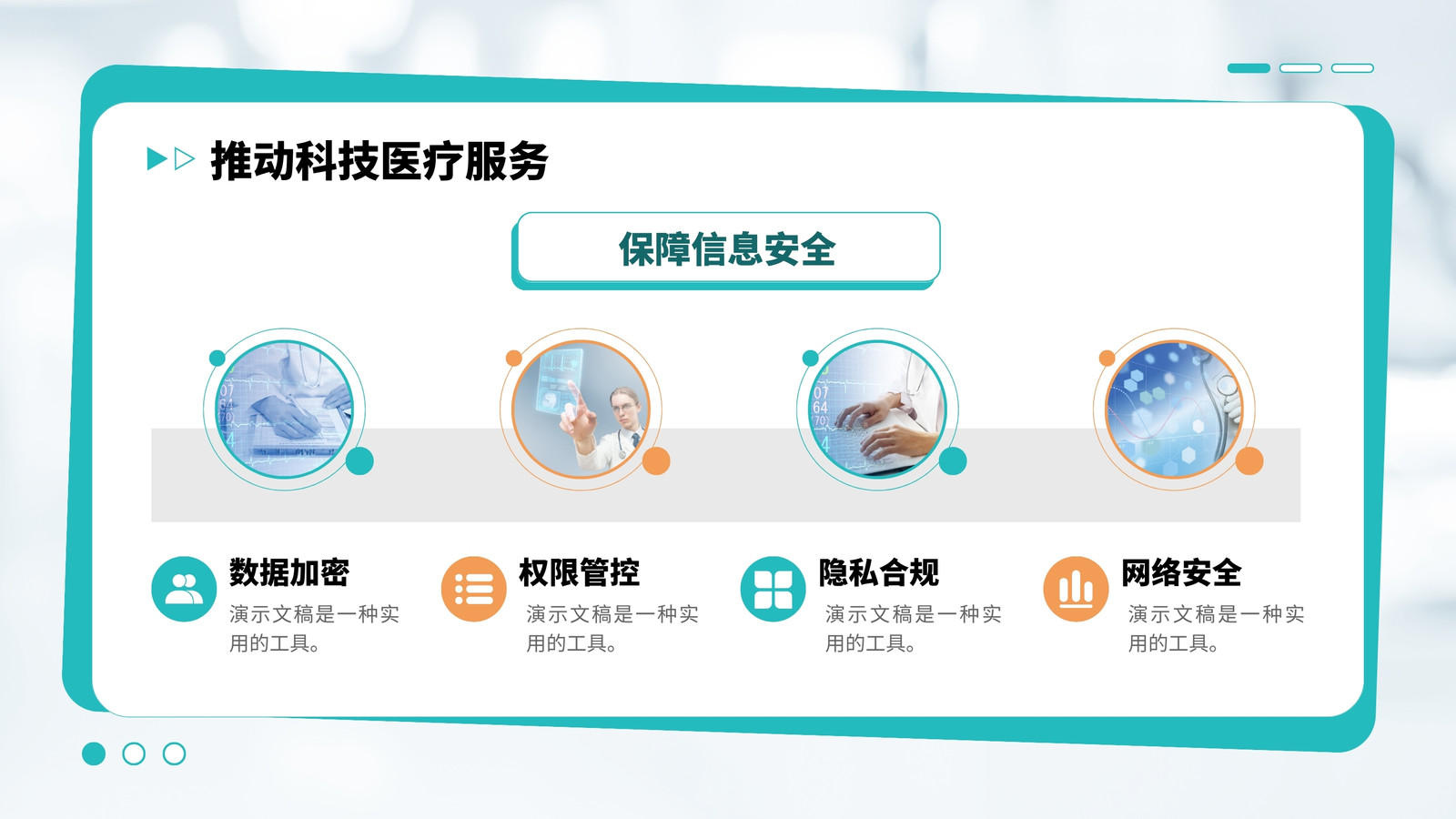 推动科技医疗服务

保障信息安全

数据加密
演示文稿是一种实用的工具。

权限管控
演示文稿是一种实用的工具。

隐私合规
演示文稿是一种实用的工具。

网络安全
演示文稿是一种实用的工具。